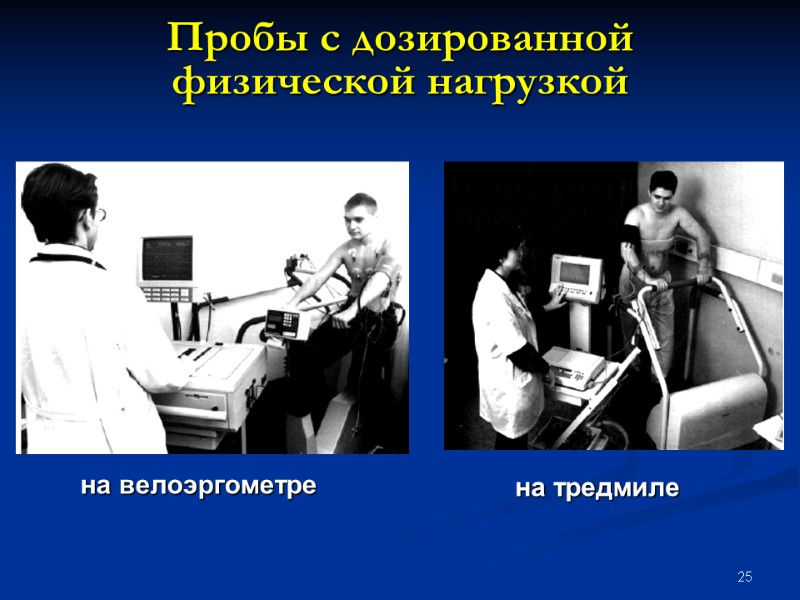 Пробы с дозированной физической нагрузкой

на велоэргометре

на тредмиле

25